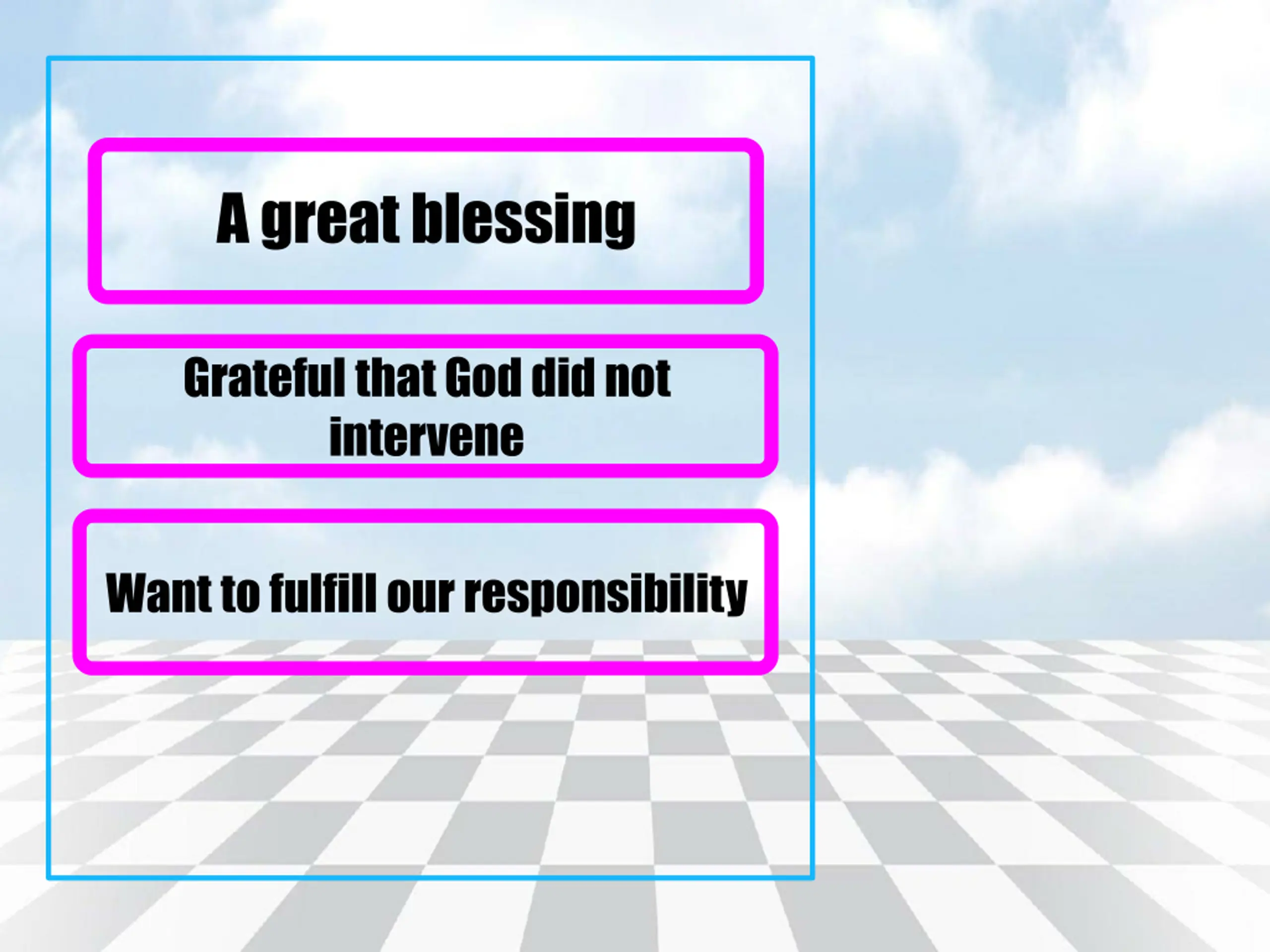 A great blessing

Grateful that God did not intervene

Want to fulfill our responsibility